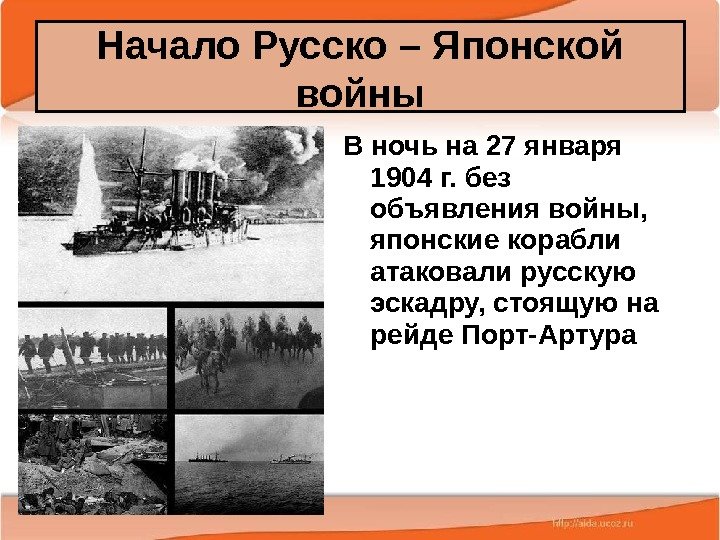 Начало Русско – Японской войны

В ночь на 27 января 1904 г. без объявления войны, японские корабли атаковали русскую эскадру, стоящую на рейде Порт-Артура

http://aida.ucoz.ru